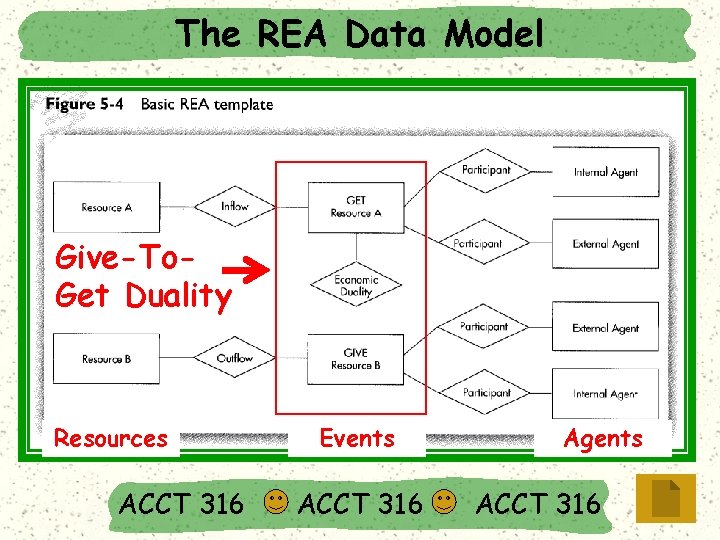 The REA Data Model

Figure 5-4 Basic REA template

Resource A

Inflow

GET Resource A

Participant

Internal Agent

Participant

External Agent

Give-To-Get Duality

Economic Duality

Resource B

Outflow

GIVE Resource B

Participant

External Agent

Participant

Internal Agent

Resources

Events

Agents

ACCT 316 ACCT 316 ACCT 316